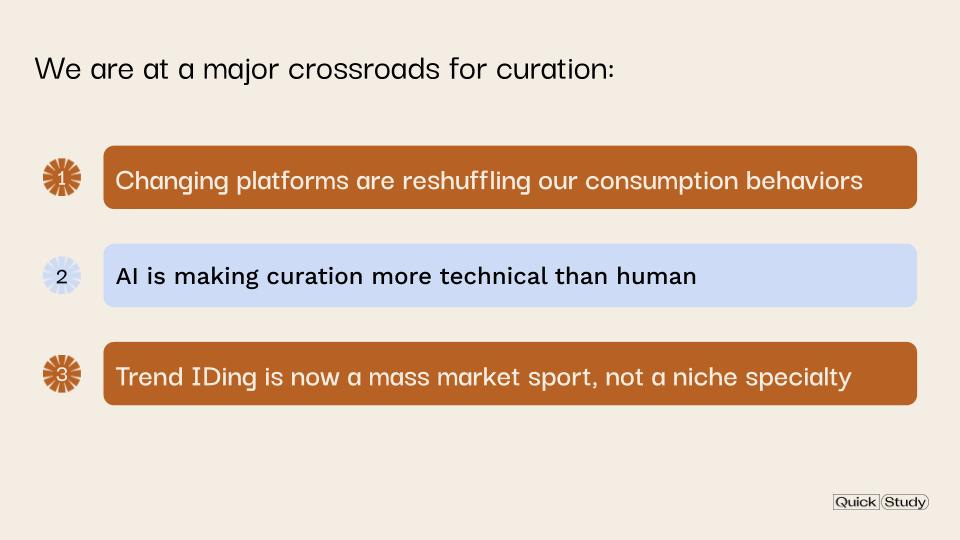 We are at a major crossroads for curation:

1 Changing platforms are reshuffling our consumption behaviors

2 AI is making curation more technical than human

3 Trend IDing is now a mass market sport, not a niche specialty

Quick Study